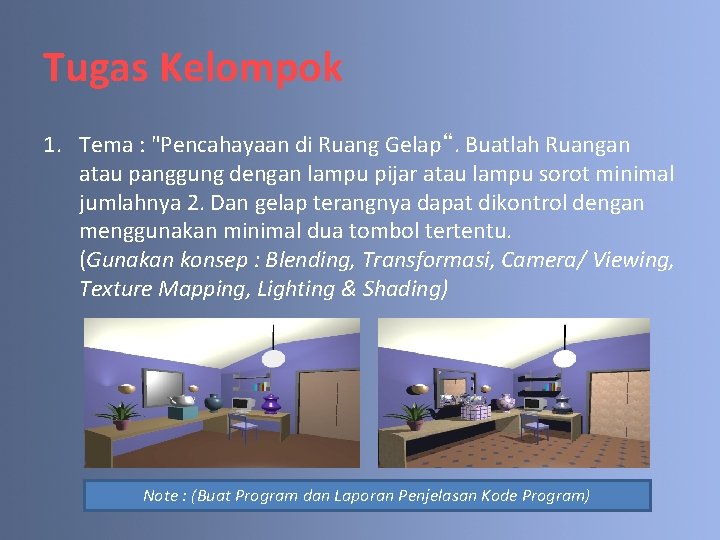 Tugas Kelompok

1. Tema : "Pencahayaan di Ruang Gelap“. Buatlah Ruangan atau panggung dengan lampu pijar atau lampu sorot minimal jumlahnya 2. Dan gelap terangnya dapat dikontrol dengan menggunakan minimal dua tombol tertentu. (Gunakan konsep : Blending, Transformasi, Camera/ Viewing, Texture Mapping, Lighting & Shading)

Note : (Buat Program dan Laporan Penjelasan Kode Program)